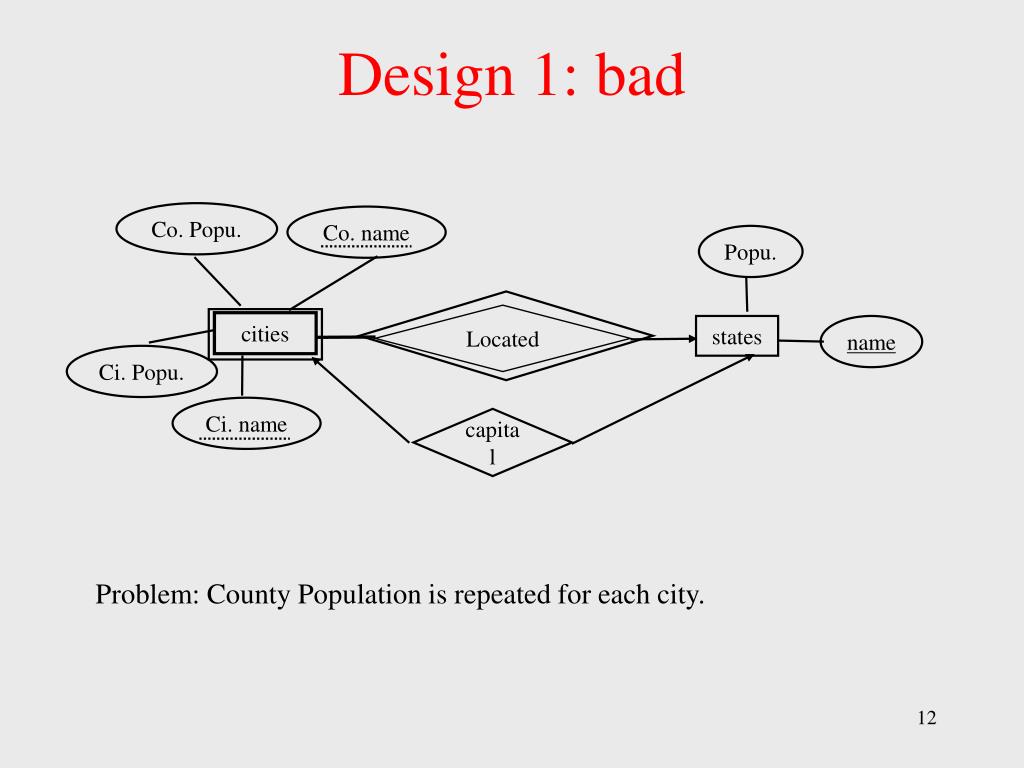 Design 1: bad

Co. Popu.

Co. name

Popu.

cities

Located

states

name

Ci. Popu.

Ci. name

capita
l

Problem: County Population is repeated for each city.

12